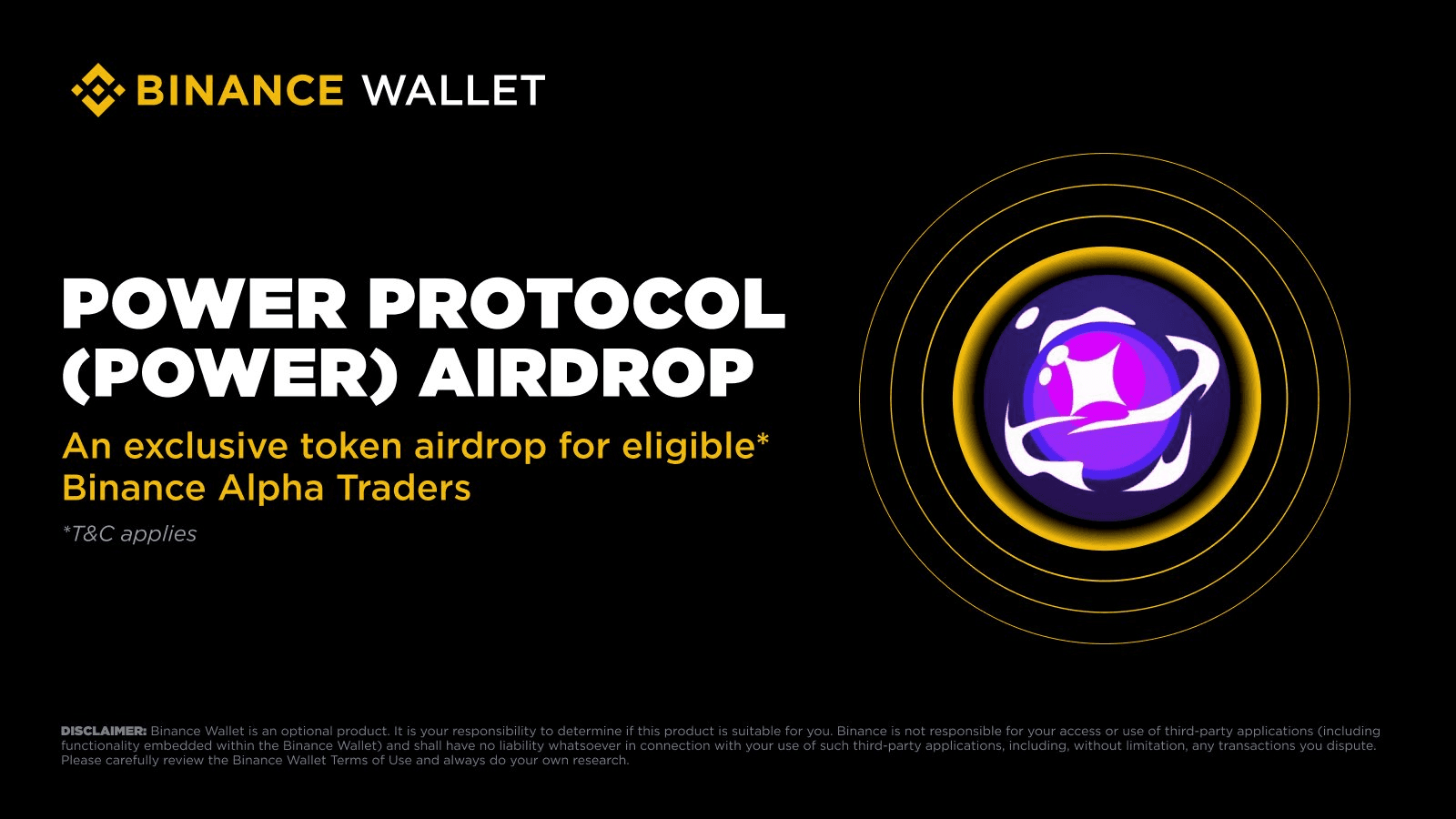 BINANCE WALLET

POWER PROTOCOL (POWER) AIRDROP

An exclusive token airdrop for eligible* Binance Alpha Traders

*T&C applies

DISCLAIMER: Binance Wallet is an optional product. It is your responsibility to determine if this product is suitable for you. Binance is not responsible for your access or use of third-party applications (including functionality embedded within the Binance Wallet) and shall have no liability whatsoever in connection with your use of such third-party applications, including, without limitation, any transactions you dispute. Please carefully review the Binance Wallet Terms of Use and always do your own research.